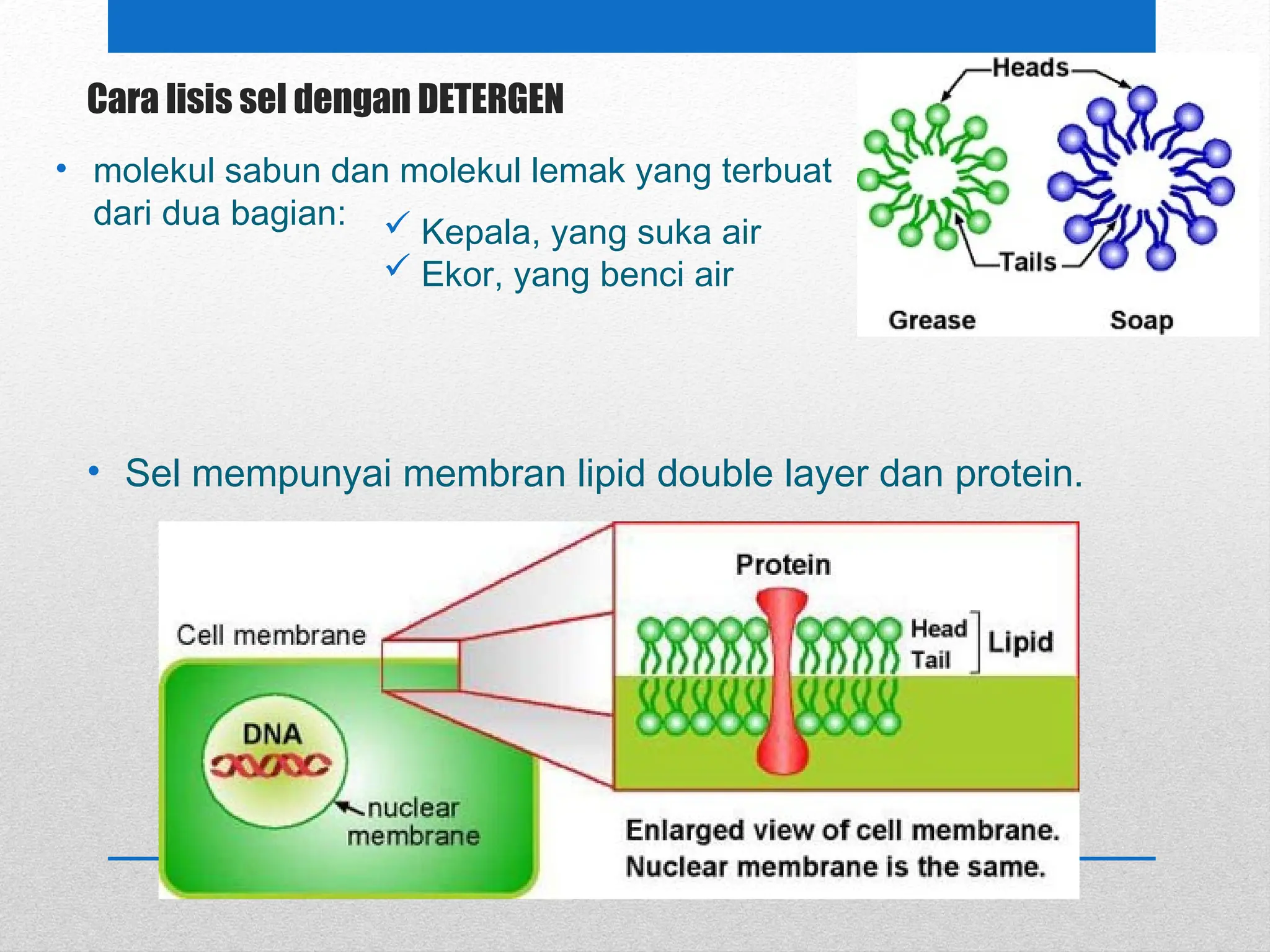 Cara lisis sel dengan DETERGEN

• molekul sabun dan molekul lemak yang terbuat dari dua bagian:

✓ Kepala, yang suka air
✓ Ekor, yang benci air

Heads
Tails
Grease
Soap

• Sel mempunyai membran lipid double layer dan protein.

Cell membrane
DNA
nuclear membrane
Protein
Head
Tail
Lipid
Enlarged view of cell membrane. Nuclear membrane is the same.